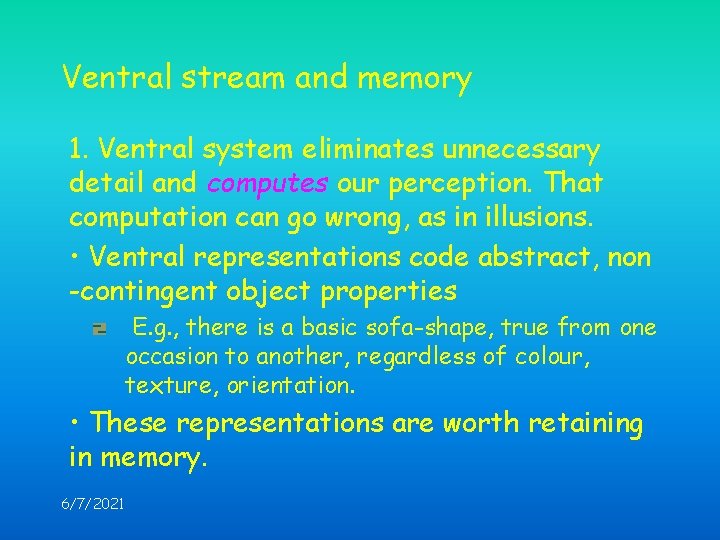 Ventral stream and memory

1. Ventral system eliminates unnecessary detail and computes our perception. That computation can go wrong, as in illusions.

• Ventral representations code abstract, non -contingent object properties

E.g., there is a basic sofa-shape, true from one occasion to another, regardless of colour, texture, orientation.

• These representations are worth retaining in memory.

6/7/2021